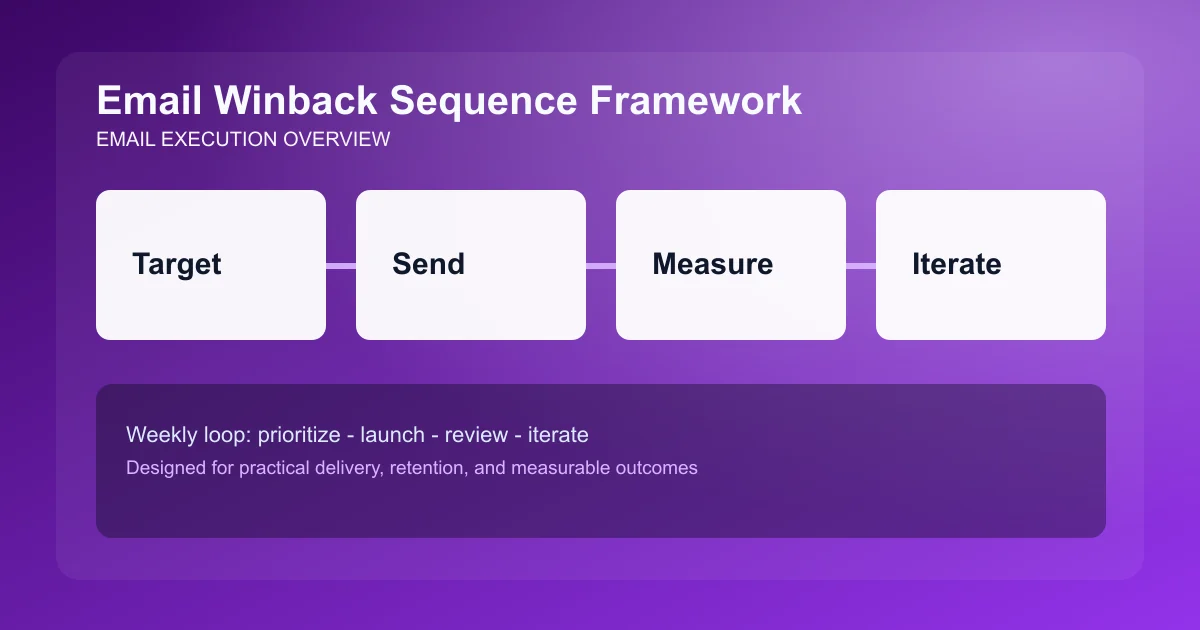 Email Winback Sequence Framework
EMAIL EXECUTION OVERVIEW

Target

Send

Measure

Iterate

Weekly loop: prioritize - launch - review - iterate
Designed for practical delivery, retention, and measurable outcomes